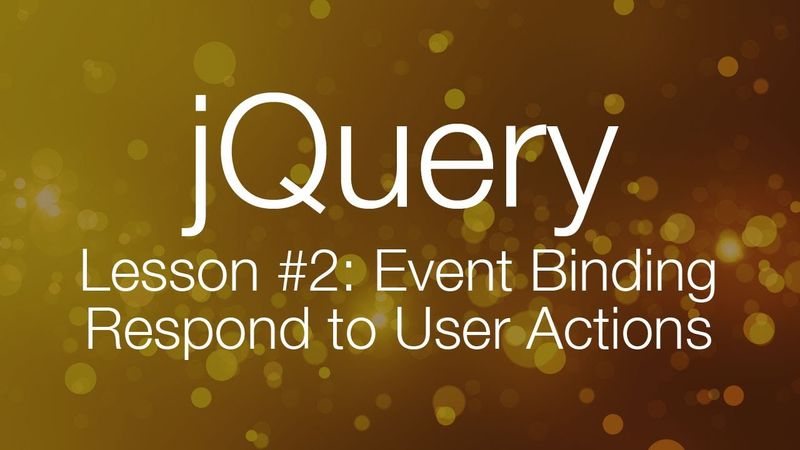 jQuery

Lesson #2: Event Binding
Respond to User Actions